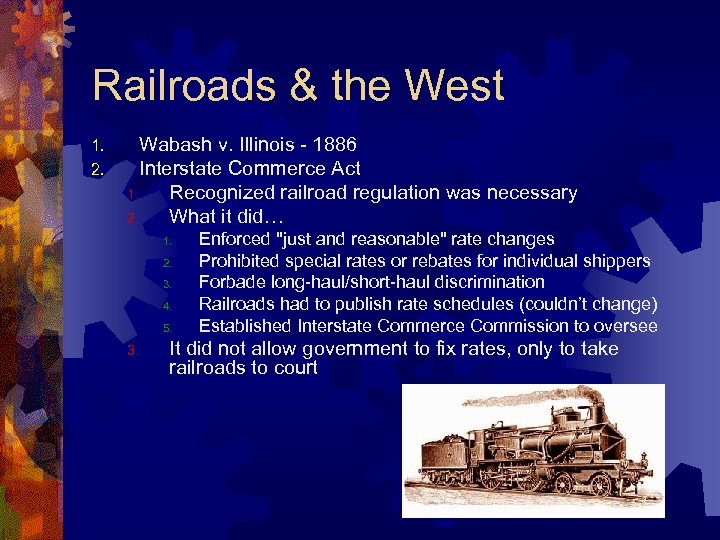 Railroads & the West

1. Wabash v. Illinois - 1886
2. Interstate Commerce Act
   1. Recognized railroad regulation was necessary
   2. What it did…
      1. Enforced "just and reasonable" rate changes
      2. Prohibited special rates or rebates for individual shippers
      3. Forbade long-haul/short-haul discrimination
      4. Railroads had to publish rate schedules (couldn't change)
      5. Established Interstate Commerce Commission to oversee
   3. It did not allow government to fix rates, only to take railroads to court